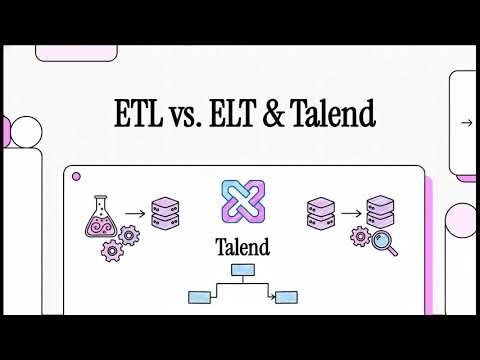 ETL vs. ELT & Talend

Talend